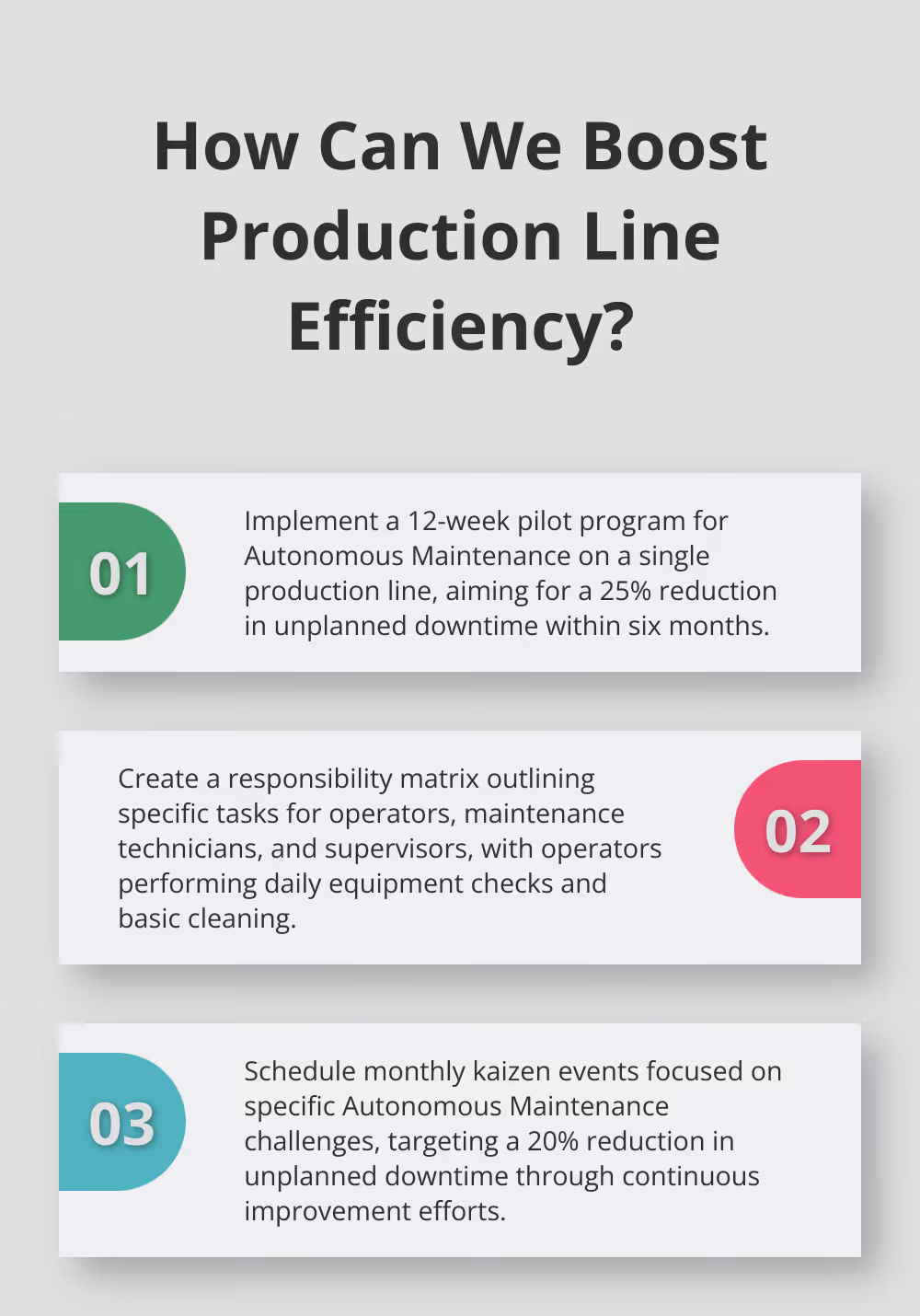 How Can We Boost Production Line Efficiency?

01

Implement a 12-week pilot program for Autonomous Maintenance on a single production line, aiming for a 25% reduction in unplanned downtime within six months.

Create a responsibility matrix outlining specific tasks for operators, maintenance technicians, and supervisors, with operators performing daily equipment checks and basic cleaning.

02

03

Schedule monthly kaizen events focused on specific Autonomous Maintenance challenges, targeting a 20% reduction in unplanned downtime through continuous improvement efforts.